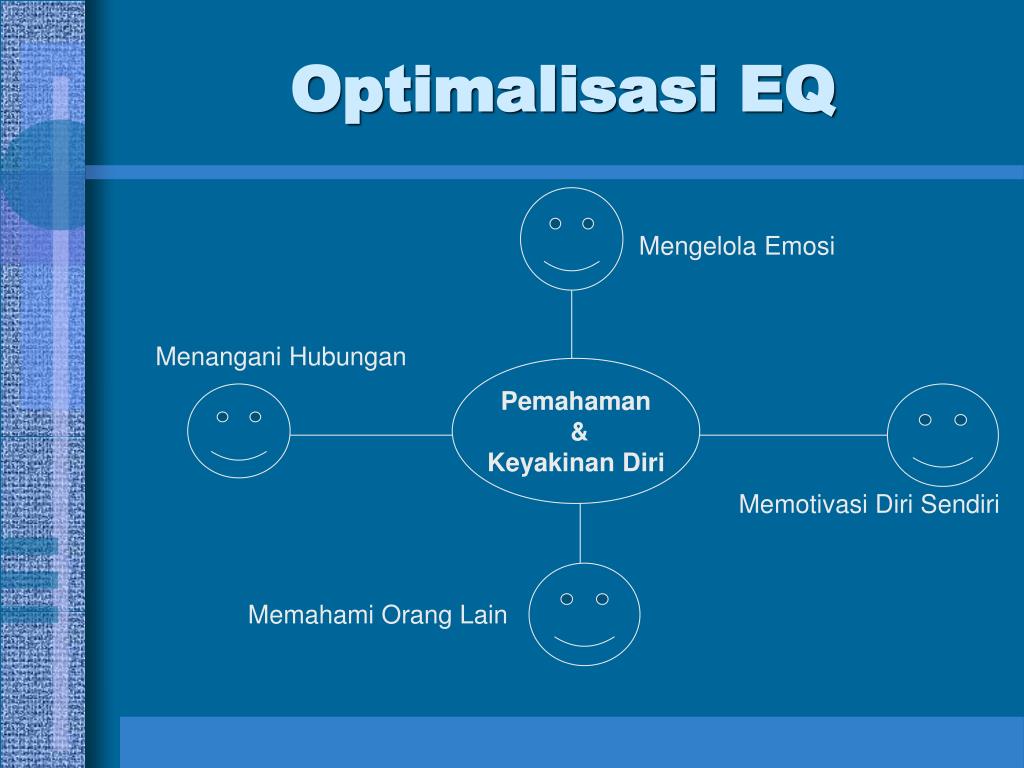 Optimalisasi EQ

Mengelola Emosi

Menangani Hubungan

Pemahaman
&
Keyakinan Diri

Memotivasi Diri Sendiri

Memahami Orang Lain